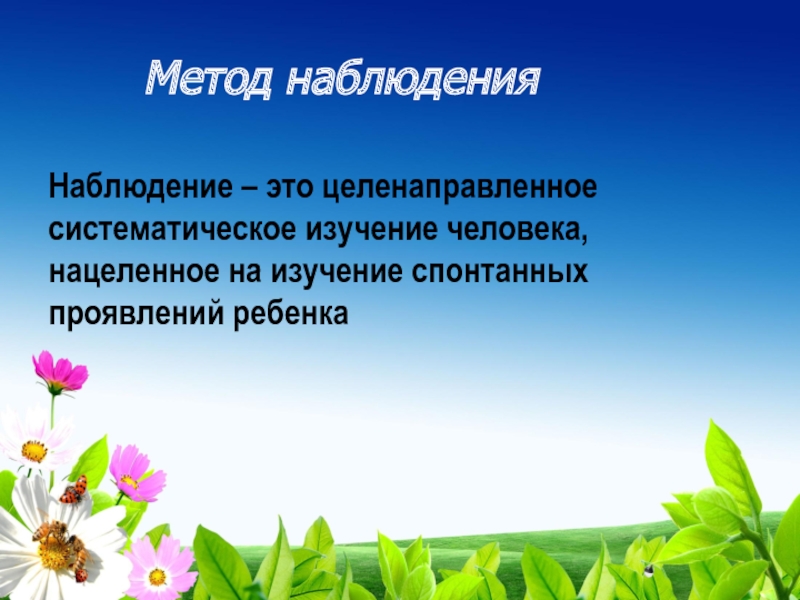 Метод наблюдения

Наблюдение – это целенаправленное систематическое изучение человека, нацеленное на изучение спонтанных проявлений ребенка